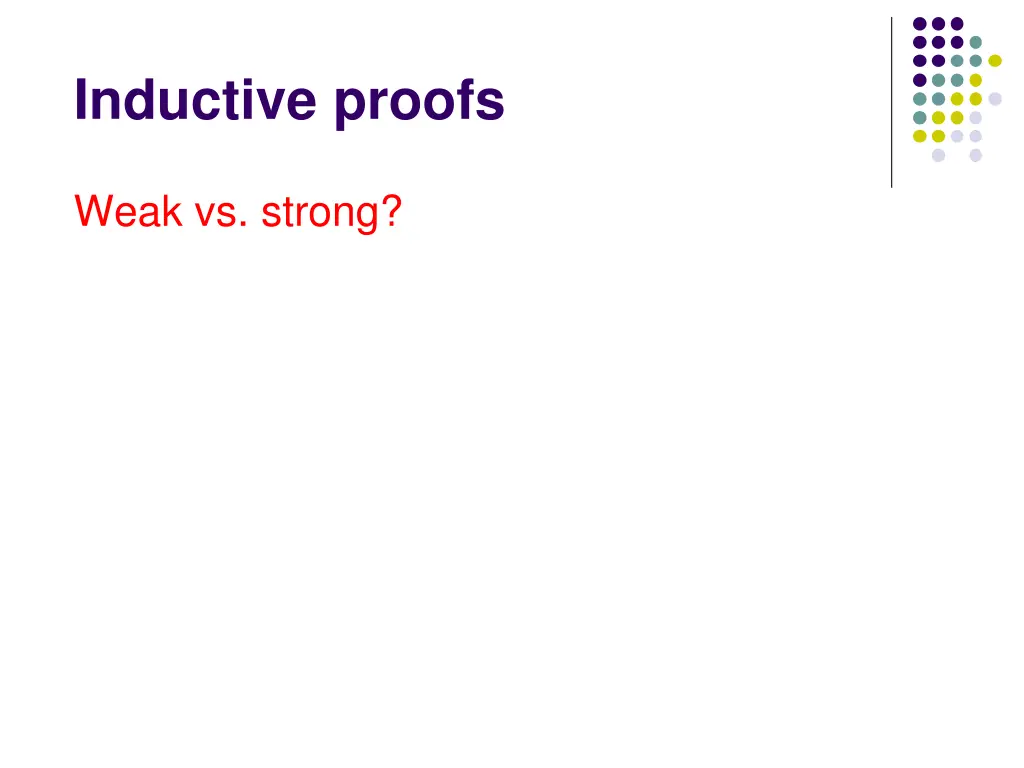 Inductive proofs

Weak vs. strong?